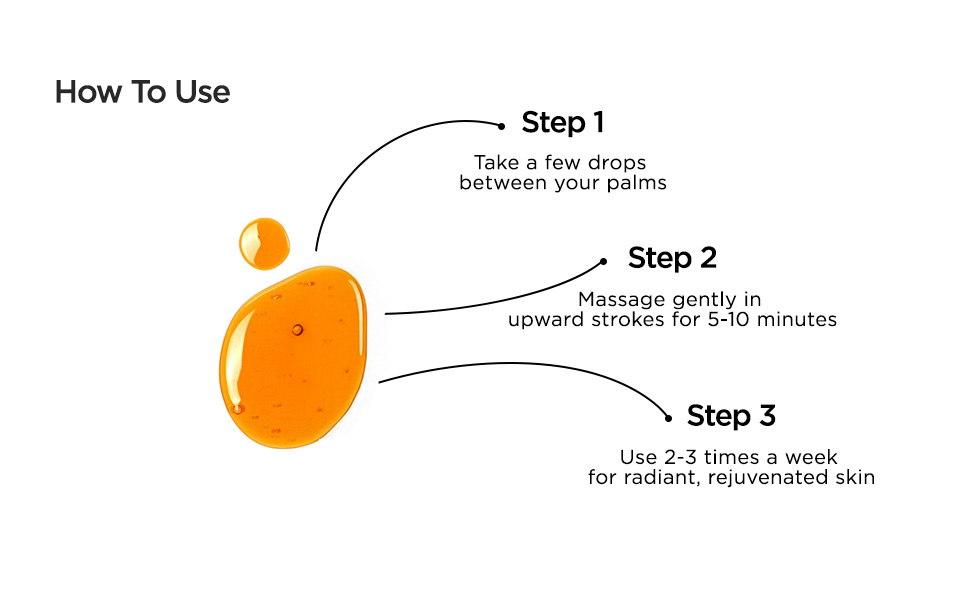 How To Use

Step 1

Take a few drops between your palms

Step 2

Massage gently in upward strokes for 5-10 minutes

Step 3

Use 2-3 times a week for radiant, rejuvenated skin